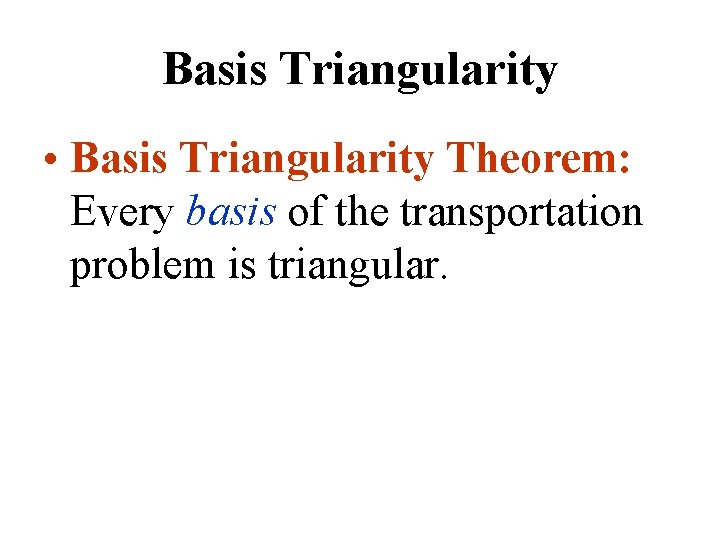 Basis Triangularity

• Basis Triangularity Theorem: Every basis of the transportation problem is triangular.